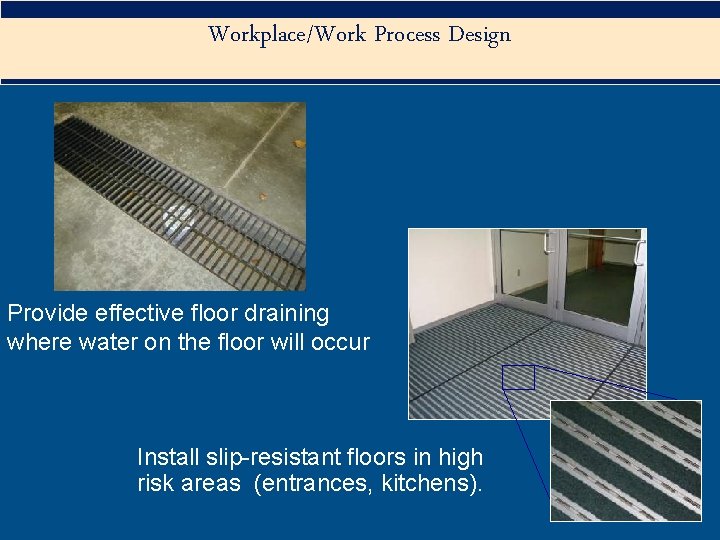 Workplace/Work Process Design

Provide effective floor draining where water on the floor will occur

Install slip-resistant floors in high risk areas (entrances, kitchens).